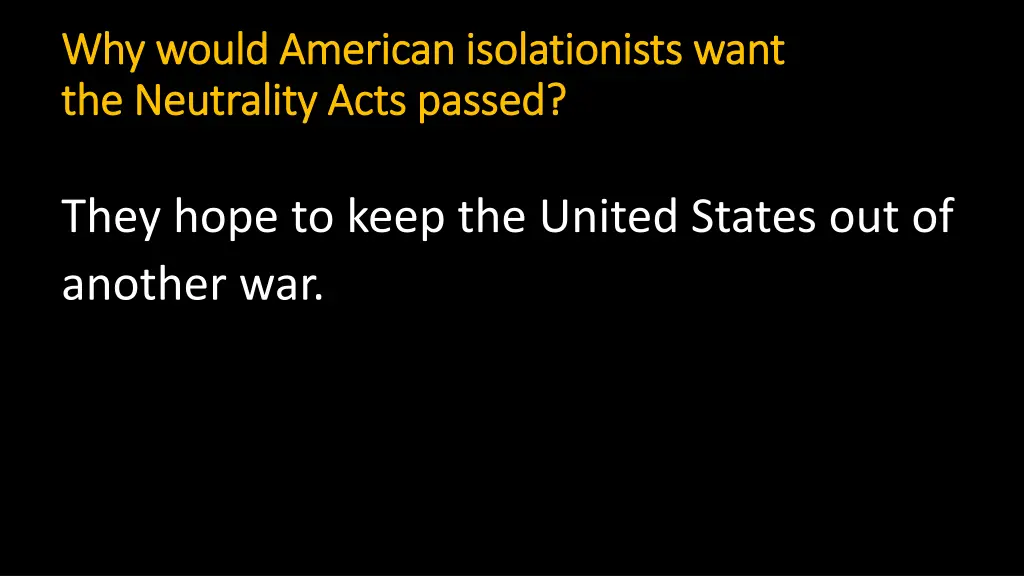 Why would American isolationists want the Neutrality Acts passed?

They hope to keep the United States out of another war.